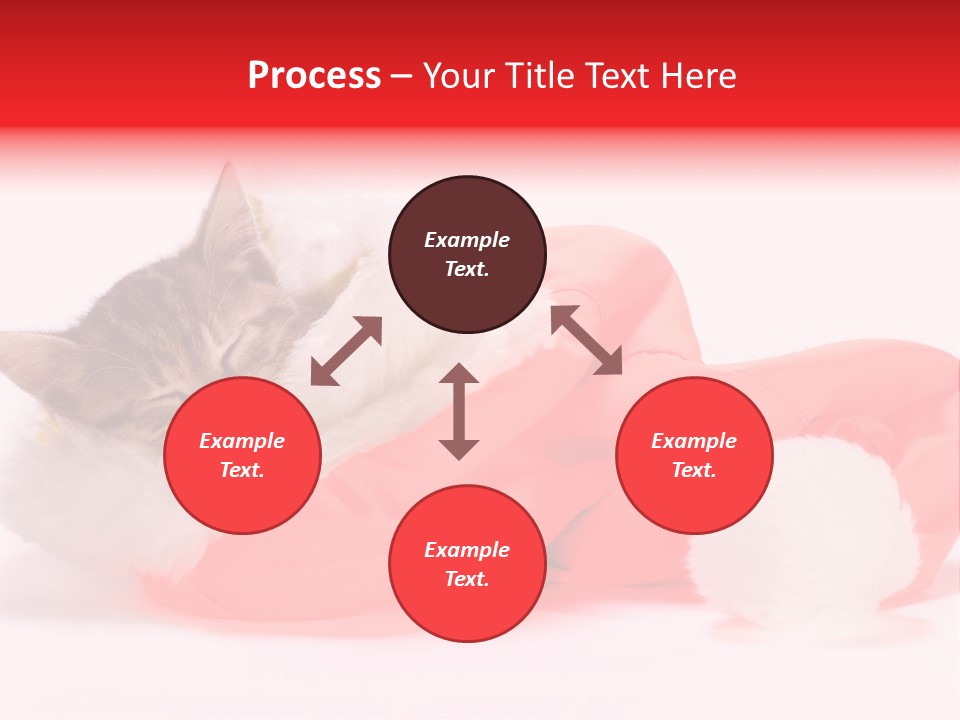 Process – Your Title Text Here

Example Text.

Example Text.

Example Text.

Example Text.